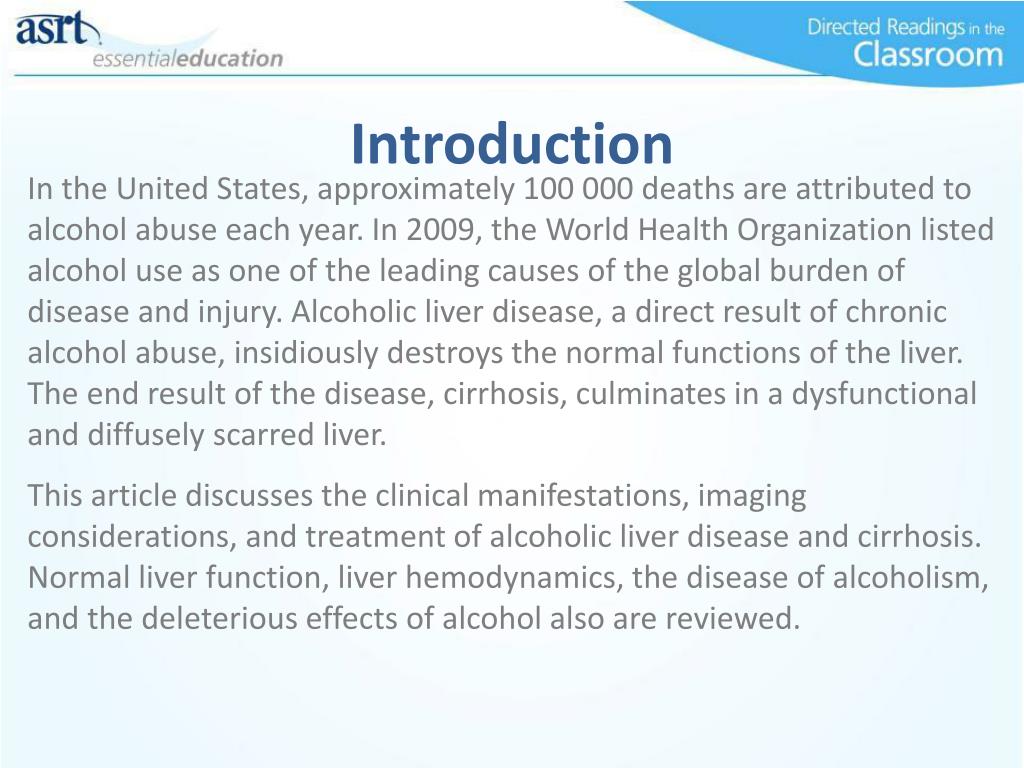 asrt
essentialeducation

Directed Readings in the Classroom

Introduction

In the United States, approximately 100 000 deaths are attributed to alcohol abuse each year. In 2009, the World Health Organization listed alcohol use as one of the leading causes of the global burden of disease and injury. Alcoholic liver disease, a direct result of chronic alcohol abuse, insidiously destroys the normal functions of the liver. The end result of the disease, cirrhosis, culminates in a dysfunctional and diffusely scarred liver.

This article discusses the clinical manifestations, imaging considerations, and treatment of alcoholic liver disease and cirrhosis. Normal liver function, liver hemodynamics, the disease of alcoholism, and the deleterious effects of alcohol also are reviewed.